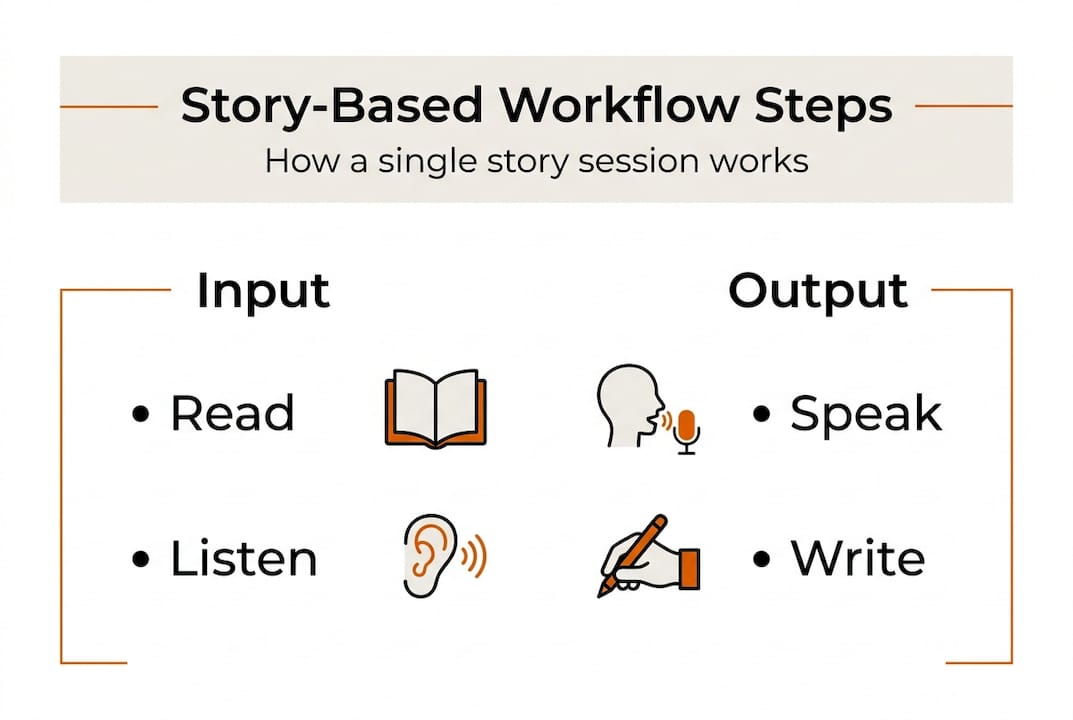 Story-Based Workflow Steps

How a single story session works

Input

• Read

• Listen

Output

• Speak

• Write